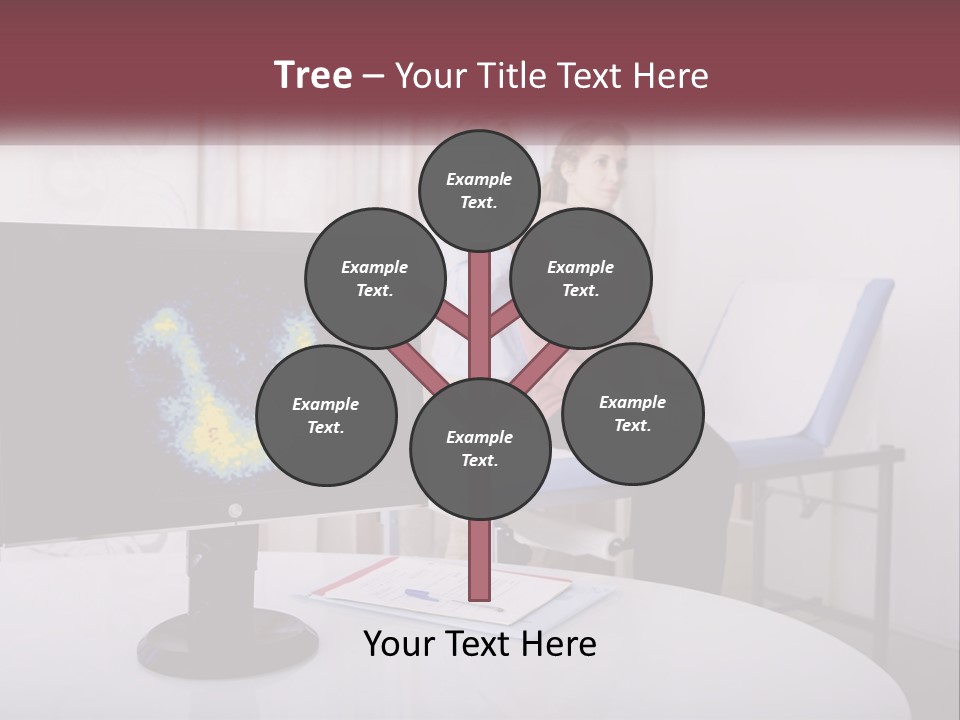 Tree – Your Title Text Here

Example Text.

Example Text.

Example Text.

Example Text.

Example Text.

Example Text.

Your Text Here